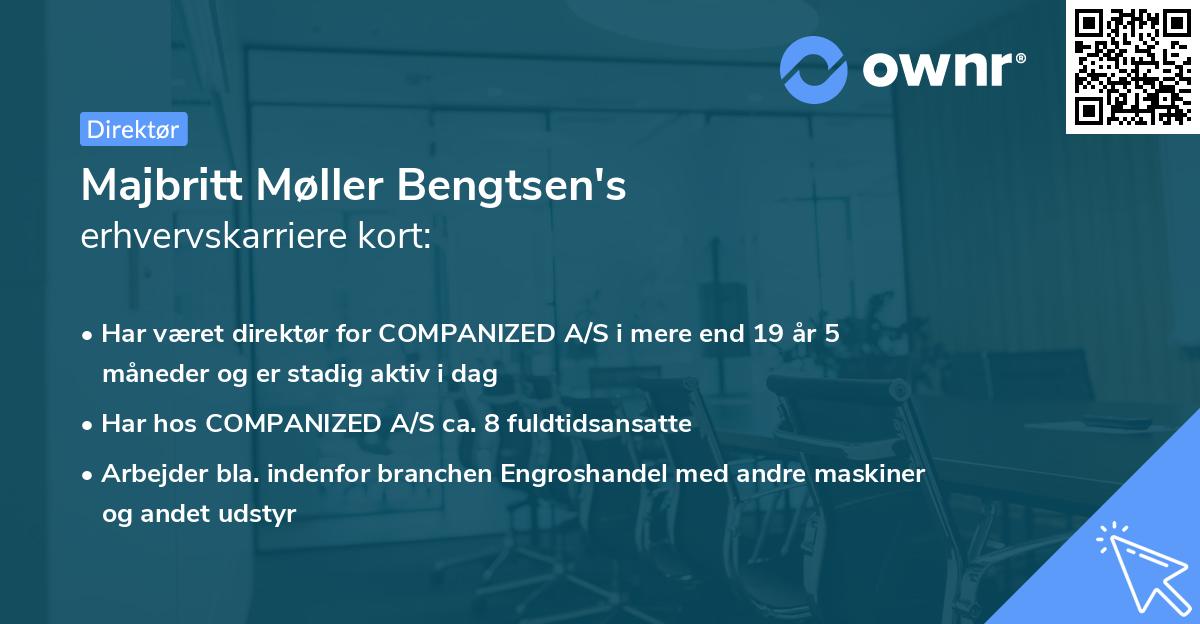 ownr®

Direktør

Majbritt Møller Bengtsen's
erhvervskarriere kort:

• Har været direktør for COMPANIZED A/S i mere end 19 år 5 måneder og er stadig aktiv i dag
• Har hos COMPANIZED A/S ca. 8 fuldtidsansatte
• Arbejder bla. indenfor branchen Engroshandel med andre maskiner og andet udstyr